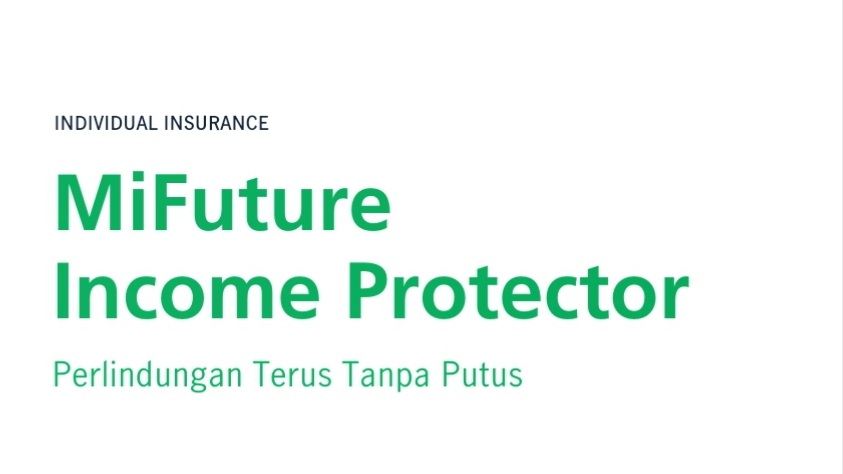 INDIVIDUAL INSURANCE

MiFuture
Income Protector

Perlindungan Terus Tanpa Putus